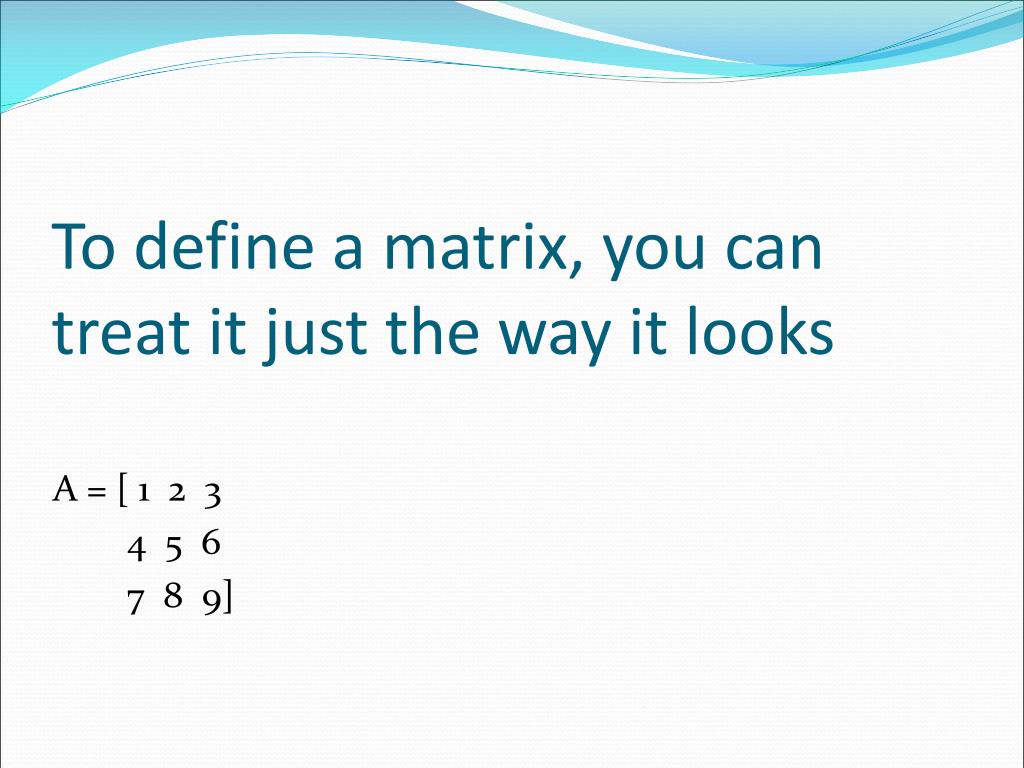 To define a matrix, you can treat it just the way it looks

A = [ 1 2 3
4 5 6
7 8 9]